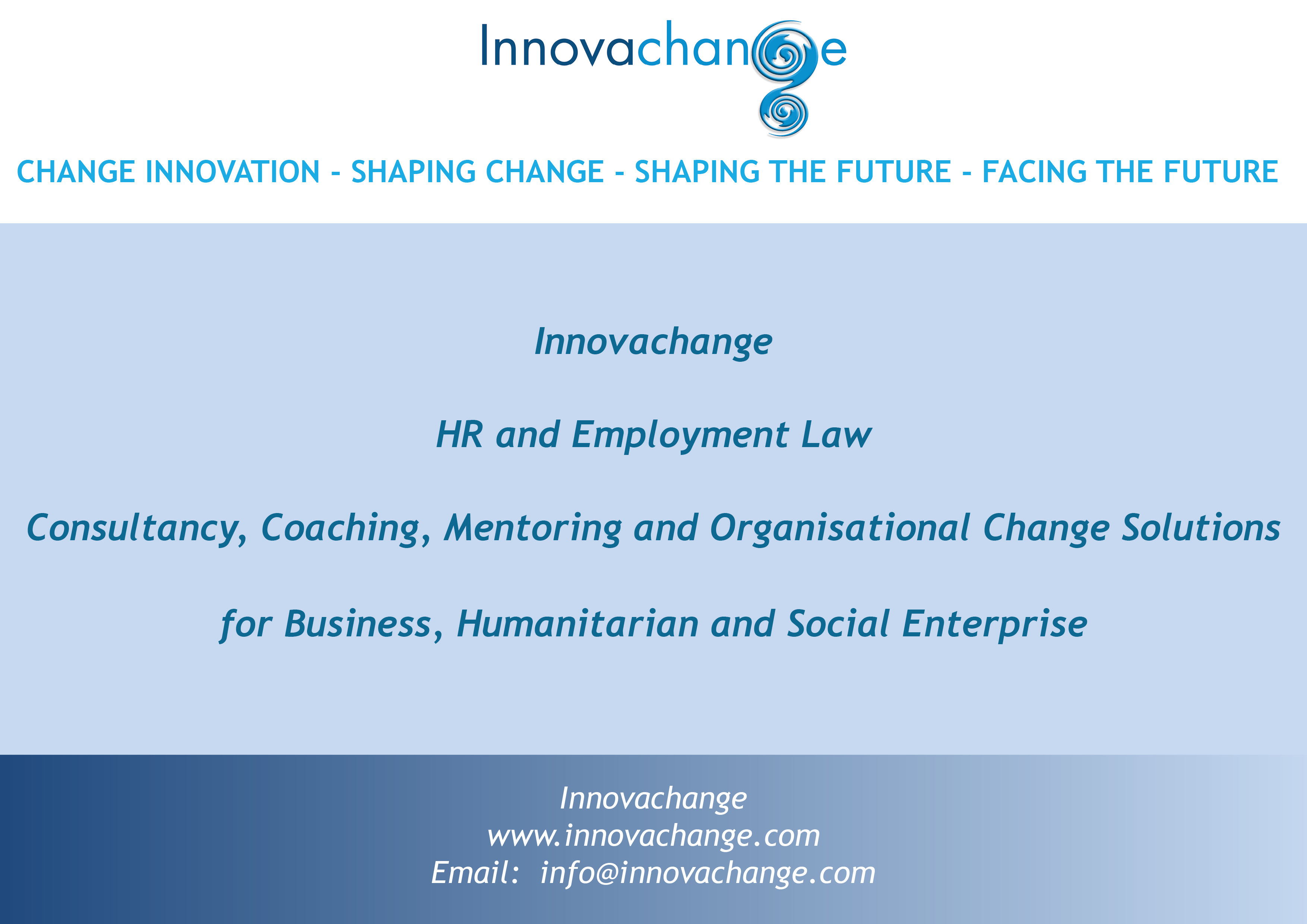 Innovachange

CHANGE INNOVATION - SHAPING CHANGE - SHAPING THE FUTURE - FACING THE FUTURE

Innovachange

HR and Employment Law

Consultancy, Coaching, Mentoring and Organisational Change Solutions

for Business, Humanitarian and Social Enterprise

Innovachange
www.innovachange.com
Email: info@innovachange.com